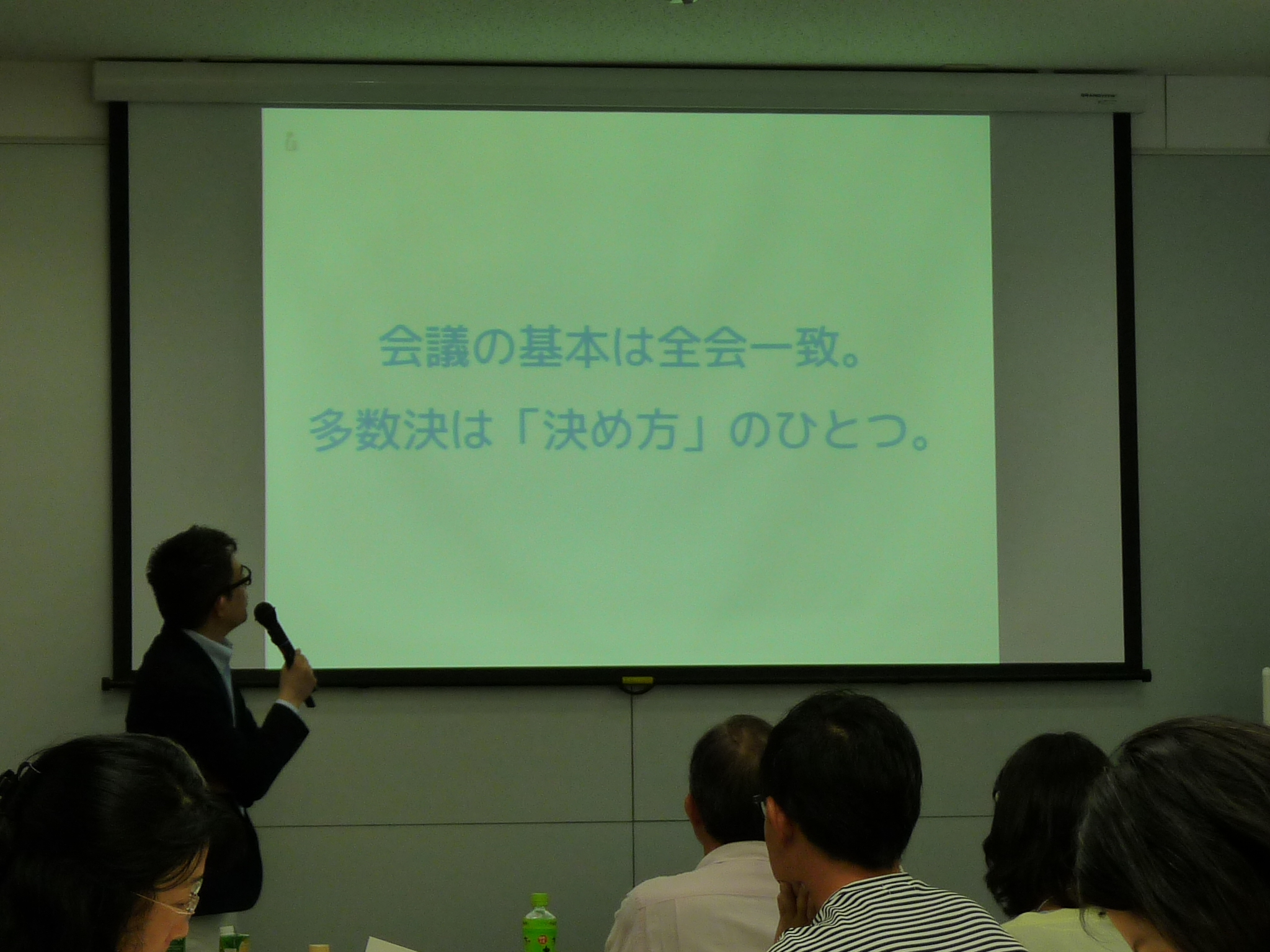 会議の基本は全会一致。
多数決は「決め方」のひとつ。